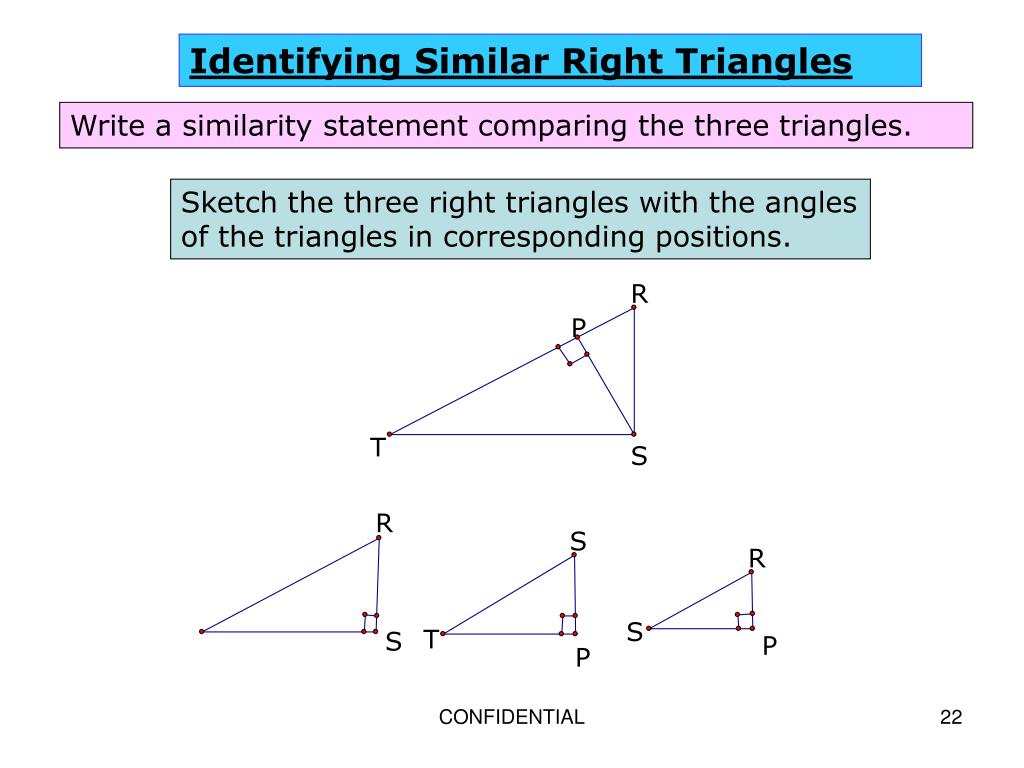 Identifying Similar Right Triangles

Write a similarity statement comparing the three triangles.

Sketch the three right triangles with the angles of the triangles in corresponding positions.

R
P
T
S

R
S
S
T
P
R
S
P

CONFIDENTIAL

22